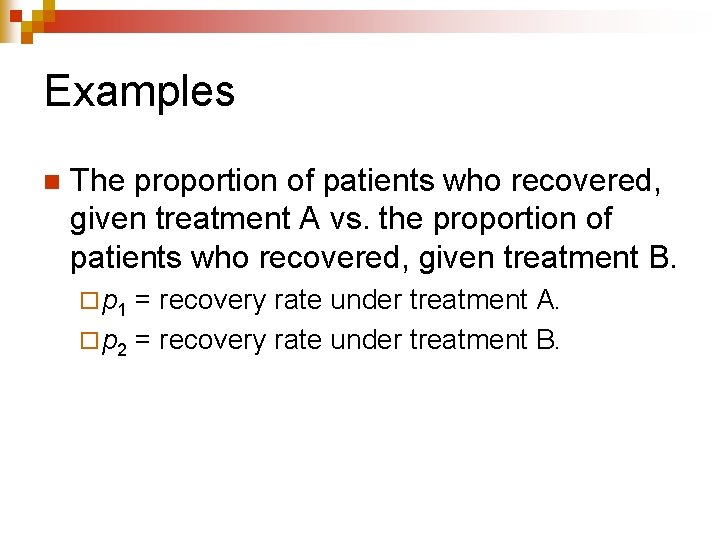 Examples

The proportion of patients who recovered, given treatment A vs. the proportion of patients who recovered, given treatment B.

$p_1$ = recovery rate under treatment A.

$p_2$ = recovery rate under treatment B.